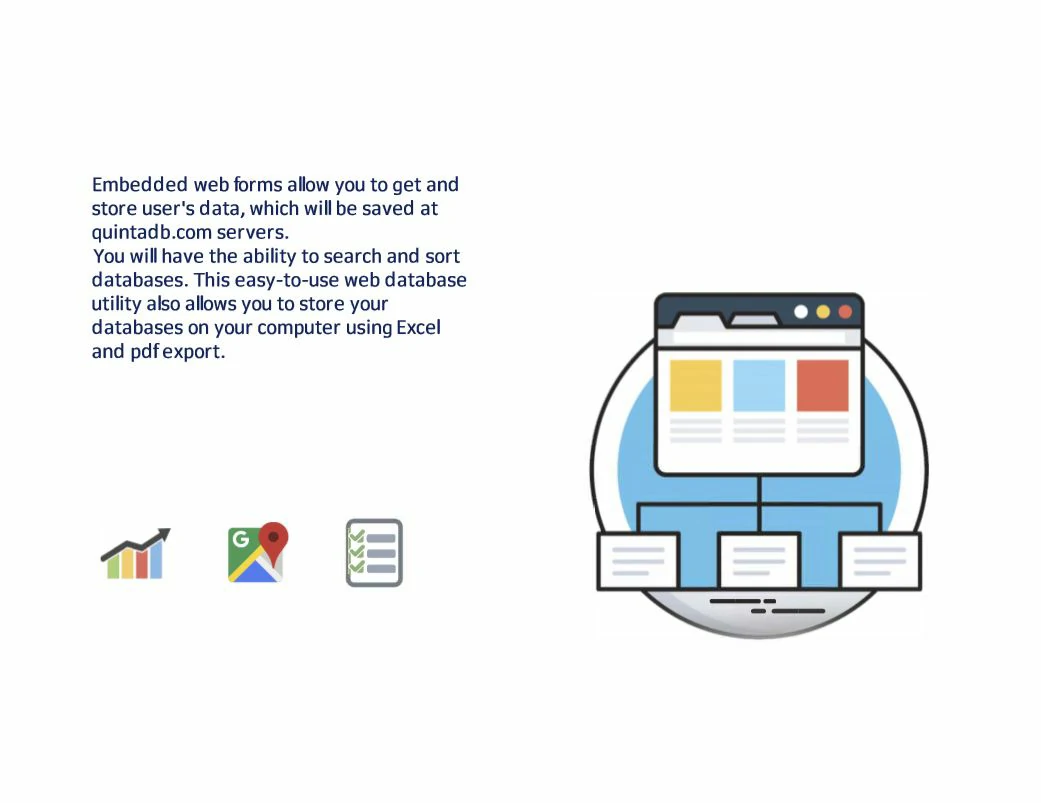 Embedded web forms allow you to get and store user's data, which will be saved at quintadb.com servers.
You will have the ability to search and sort databases. This easy-to-use web database utility also allows you to store your databases on your computer using Excel and pdf export.

G